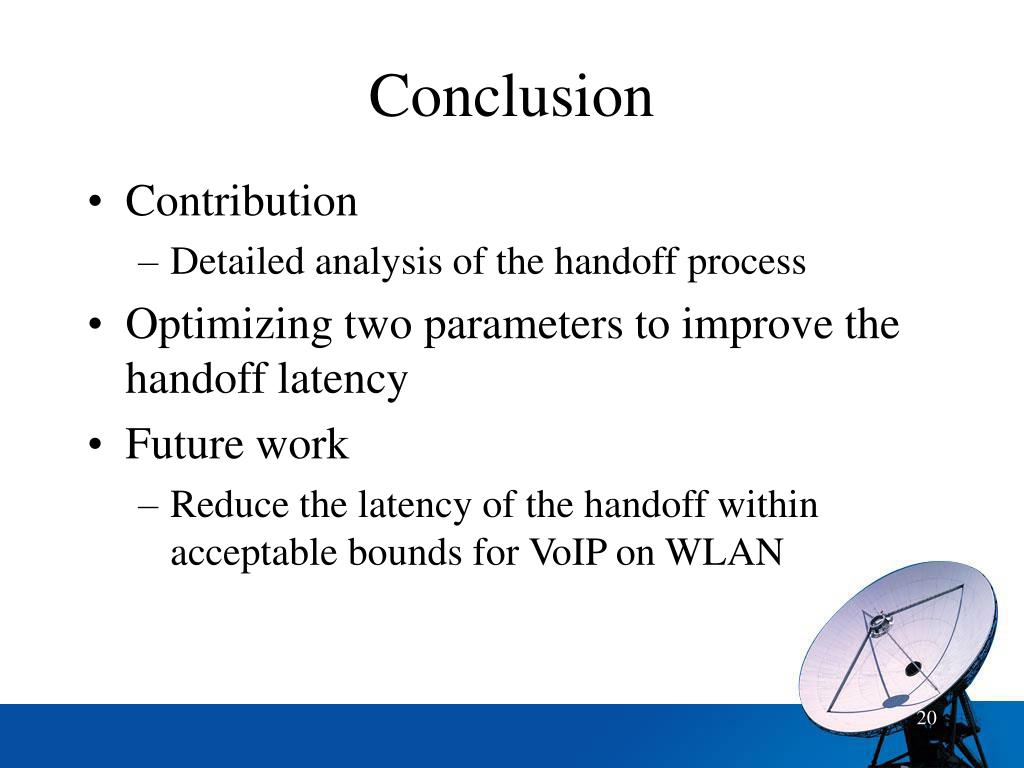 Conclusion

• Contribution
– Detailed analysis of the handoff process
• Optimizing two parameters to improve the handoff latency
• Future work
– Reduce the latency of the handoff within acceptable bounds for VoIP on WLAN

20